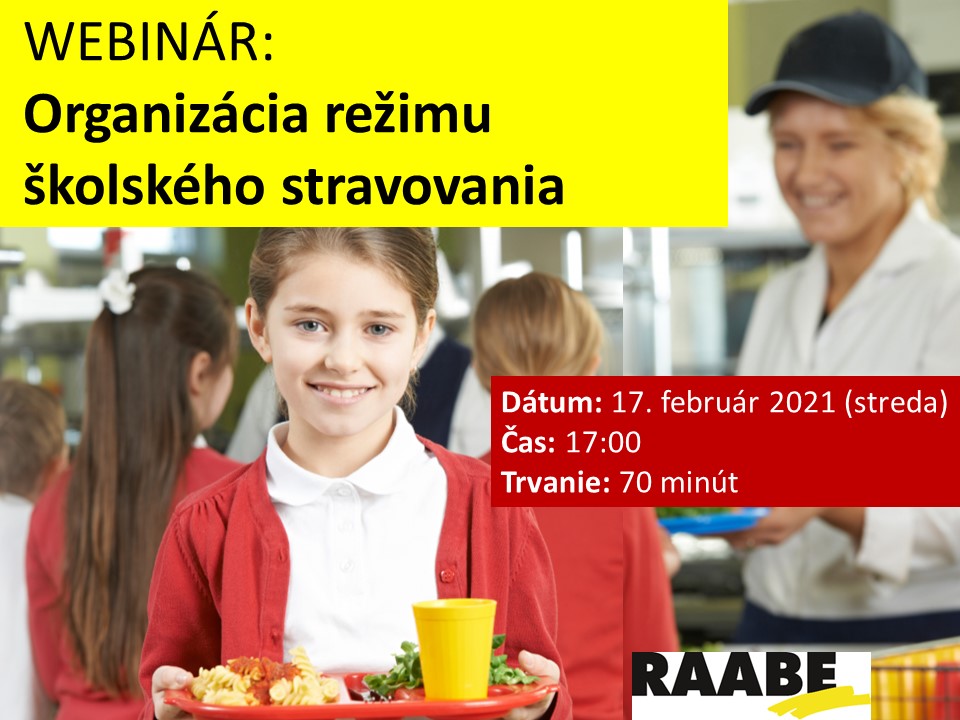 WEBINÁR:
Organizácia režimu školského stravovania

Dátum: 17. február 2021 (streda)
Čas: 17:00
Trvanie: 70 minút

RAABE